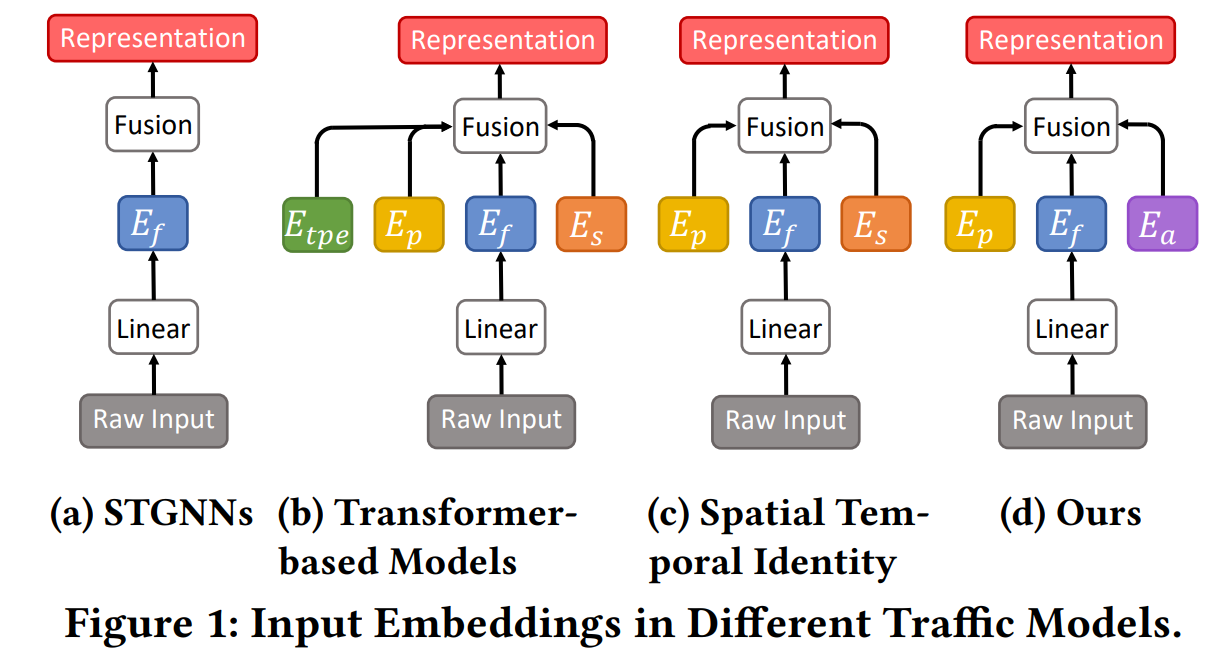 Representation

Fusion

$E_f$

Linear

Raw Input

(a) STGNNs

Representation

Fusion

$E_{tpe}$ $E_p$ $E_f$ $E_s$

Linear

Raw Input

(b) Transformer-based Models

Representation

Fusion

$E_p$ $E_f$ $E_s$

Linear

Raw Input

(c) Spatial Temporal Identity

Representation

Fusion

$E_p$ $E_f$ $E_a$

Linear

Raw Input

(d) Ours

Figure 1: Input Embeddings in Different Traffic Models.